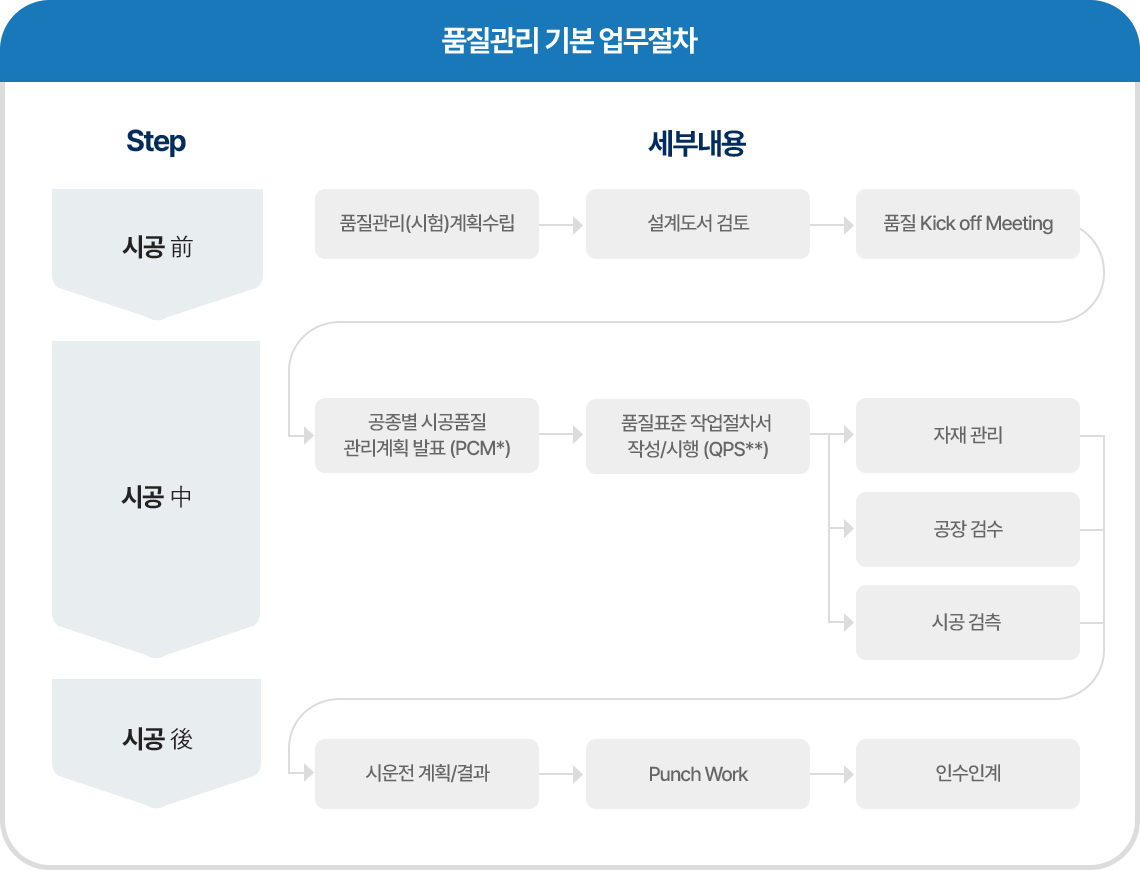 품질관리 기본 업무절차

Step

세부내용

시공 前

품질관리(시험)계획수립

설계도서 검토

품질 Kick off Meeting

시공 中

공종별 시공품질 관리계획 발표 (PCM*)

품질표준 작업절차서 작성/시행 (QPS**)

자재 관리

공장 검수

시공 검측

시공 後

시운전 계획/결과

Punch Work

인수인계